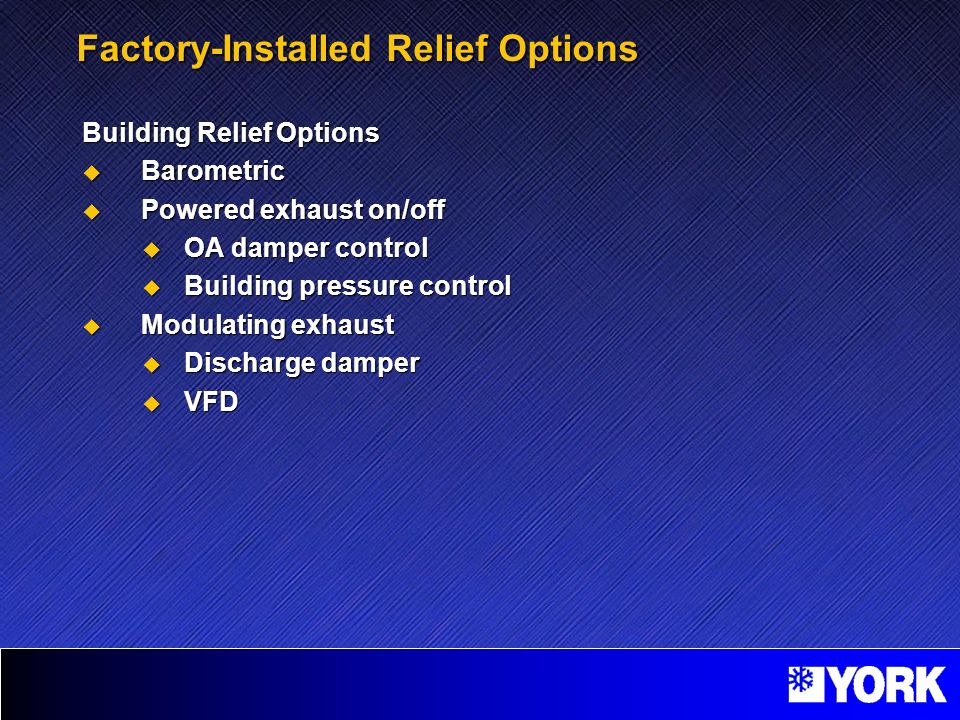 Factory-Installed Relief Options

Building Relief Options
- Barometric
- Powered exhaust on/off
  - OA damper control
  - Building pressure control
- Modulating exhaust
  - Discharge damper
  - VFD

YORK